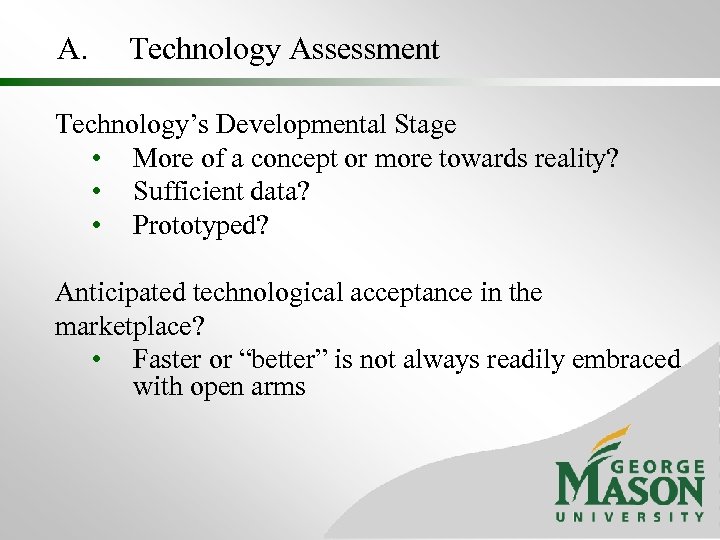 A. Technology Assessment

Technology’s Developmental Stage
• More of a concept or more towards reality?
• Sufficient data?
• Prototyped?

Anticipated technological acceptance in the marketplace?
• Faster or “better” is not always readily embraced with open arms

GEORGE MASON UNIVERSITY